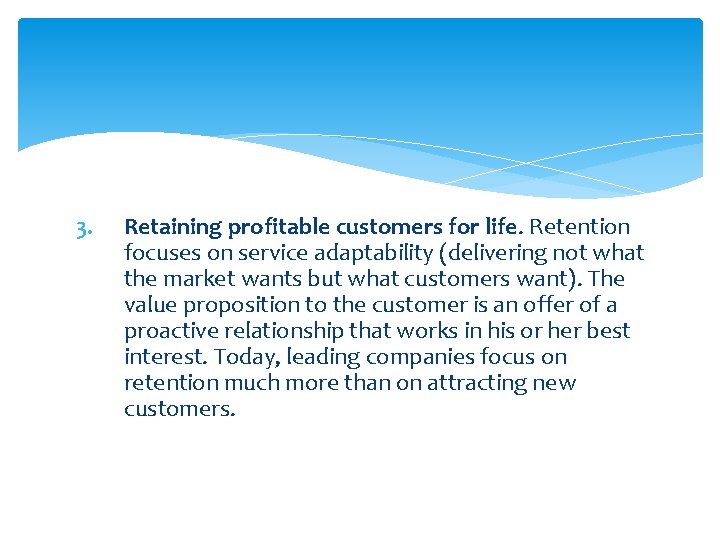 3. Retaining profitable customers for life. Retention focuses on service adaptability (delivering not what the market wants but what customers want). The value proposition to the customer is an offer of a proactive relationship that works in his or her best interest. Today, leading companies focus on retention much more than on attracting new customers.